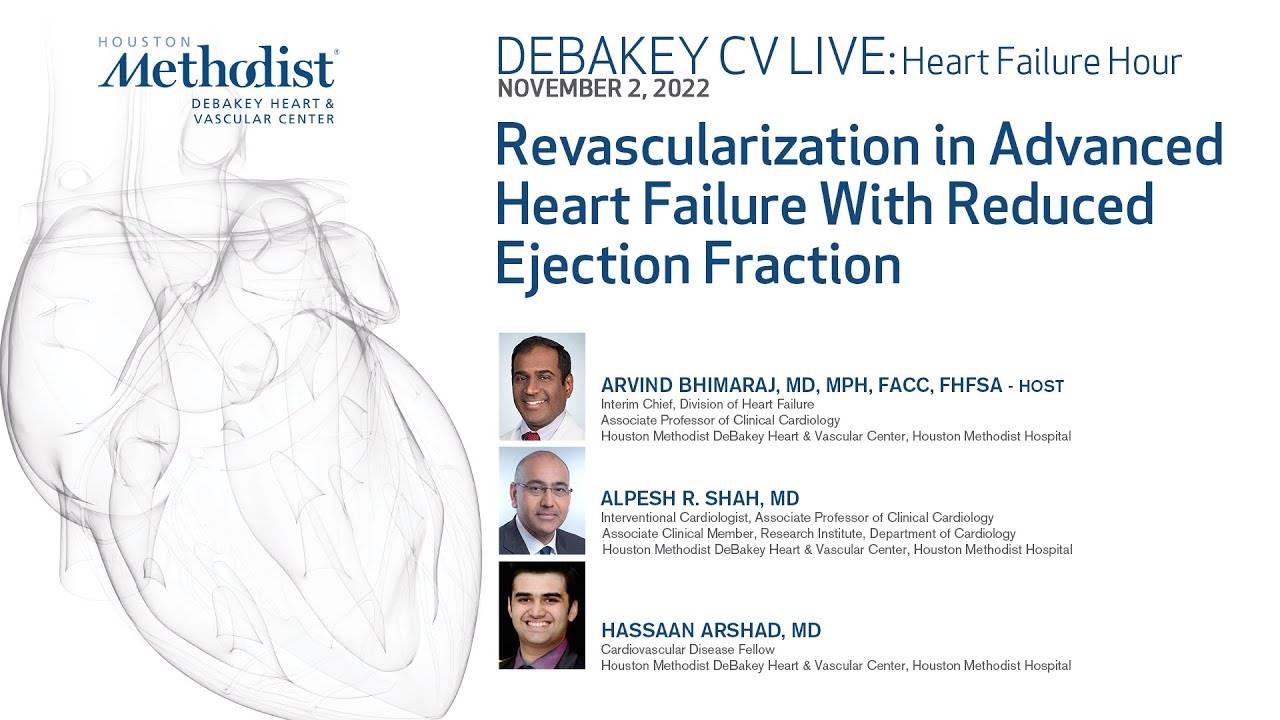 HOUSTON
Methodist®
DEBAKEY HEART & VASCULAR CENTER

DEBAKEY CV LIVE: Heart Failure Hour
NOVEMBER 2, 2022

Revascularization in Advanced Heart Failure With Reduced Ejection Fraction

ARVIND BHIMARAJ, MD, MPH, FACC, FHFSA - HOST
Interim Chief, Division of Heart Failure
Associate Professor of Clinical Cardiology
Houston Methodist DeBakey Heart & Vascular Center, Houston Methodist Hospital

ALPESH R. SHAH, MD
Interventional Cardiologist, Associate Professor of Clinical Cardiology
Associate Clinical Member, Research Institute, Department of Cardiology
Houston Methodist DeBakey Heart & Vascular Center, Houston Methodist Hospital

HASSAAN ARSHAD, MD
Cardiovascular Disease Fellow
Houston Methodist DeBakey Heart & Vascular Center, Houston Methodist Hospital